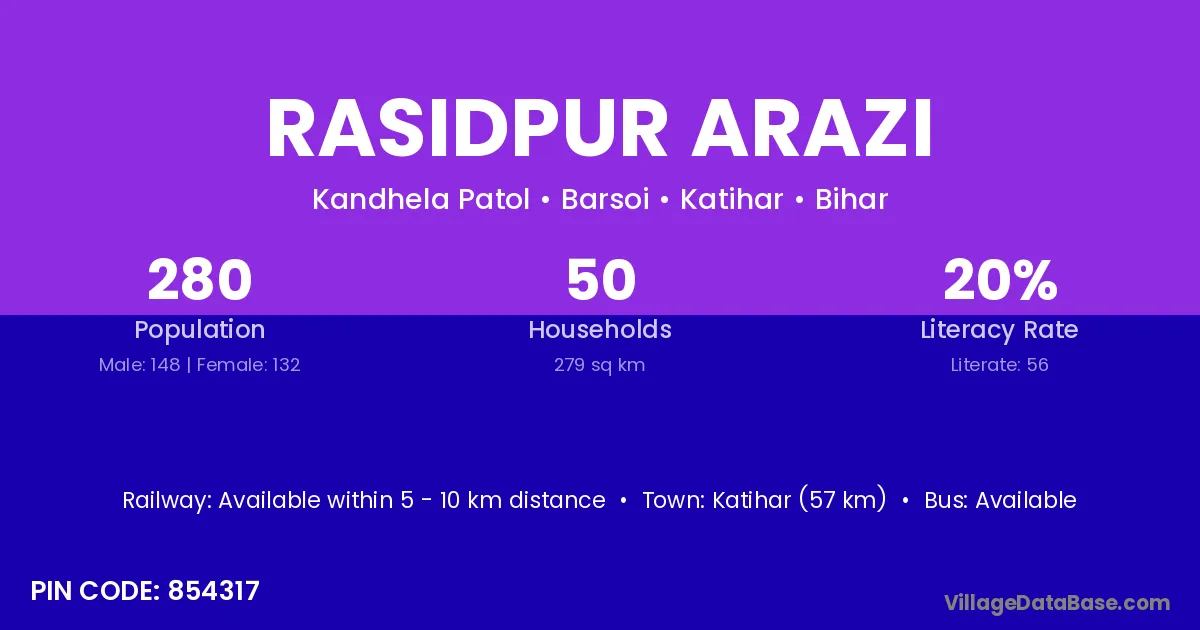 RASIDPUR ARAZI

Kandhela Patol • Barsoi • Katihar • Bihar

280
Population
Male: 148 | Female: 132

50
Households
279 sq km

20%
Literacy Rate
Literate: 56

Railway: Available within 5 - 10 km distance • Town: Katihar (57 km) • Bus: Available

PIN CODE: 854317

VillageDataBase.com